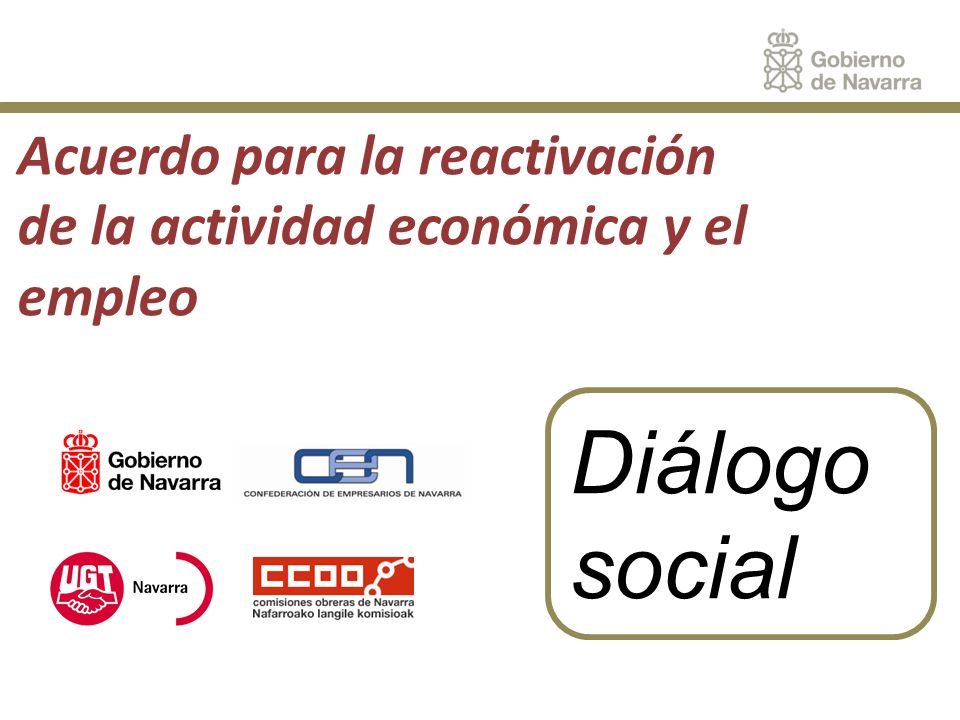 Gobierno de Navarra

Acuerdo para la reactivación de la actividad económica y el empleo

Gobierno de Navarra

CEN
CONFEDERACIÓN DE EMPRESARIOS DE NAVARRA

UGT Navarra

CCOO
comisiones obreras de Navarra
Nafarroako langile komisioak

Diálogo social